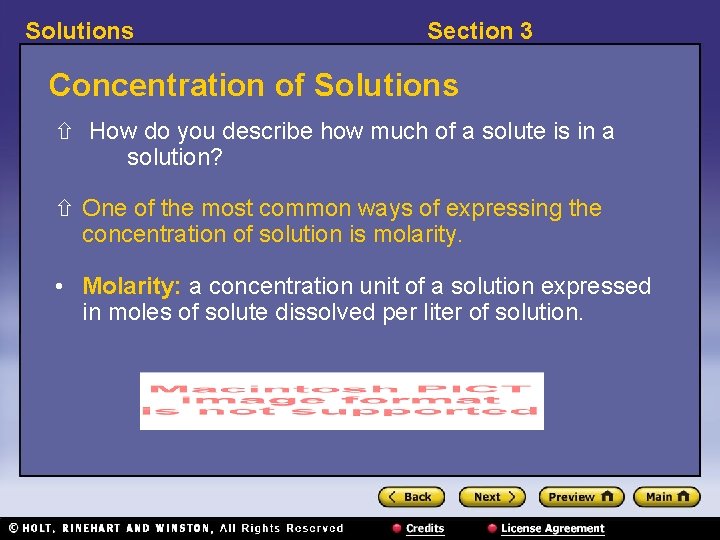 Solutions Section 3

Concentration of Solutions

⇧ How do you describe how much of a solute is in a solution?

⇧ One of the most common ways of expressing the concentration of solution is molarity.

• Molarity: a concentration unit of a solution expressed in moles of solute dissolved per liter of solution.

Macintosh PICT image format is not supported

Back Next Preview Main

© HOLT, RINEHART AND WINSTON, All Rights Reserved Credits License Agreement